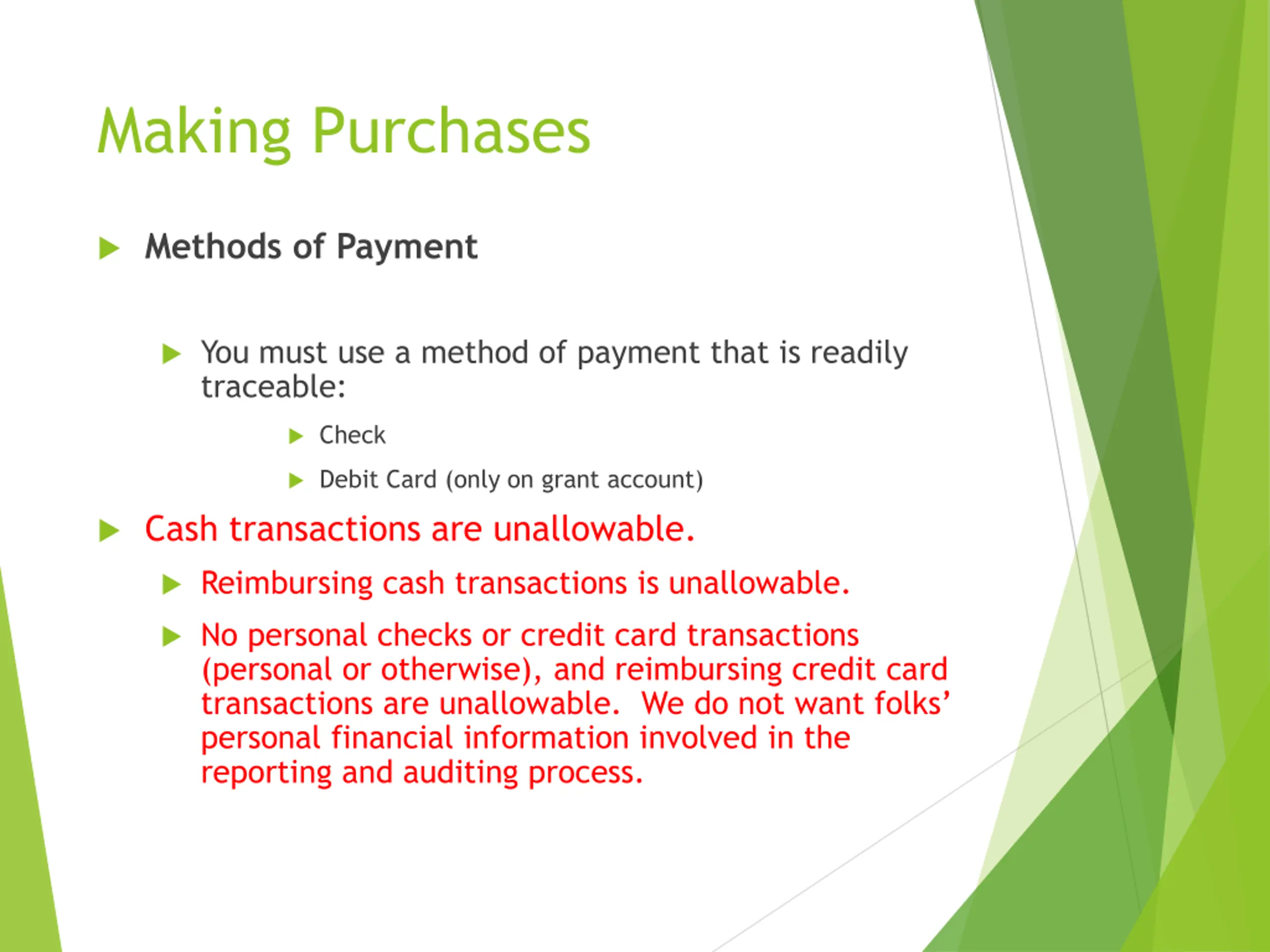 Making Purchases

Methods of Payment

You must use a method of payment that is readily traceable:

Check

Debit Card (only on grant account)

Cash transactions are unallowable.

Reimbursing cash transactions is unallowable.

No personal checks or credit card transactions (personal or otherwise), and reimbursing credit card transactions are unallowable. We do not want folks' personal financial information involved in the reporting and auditing process.